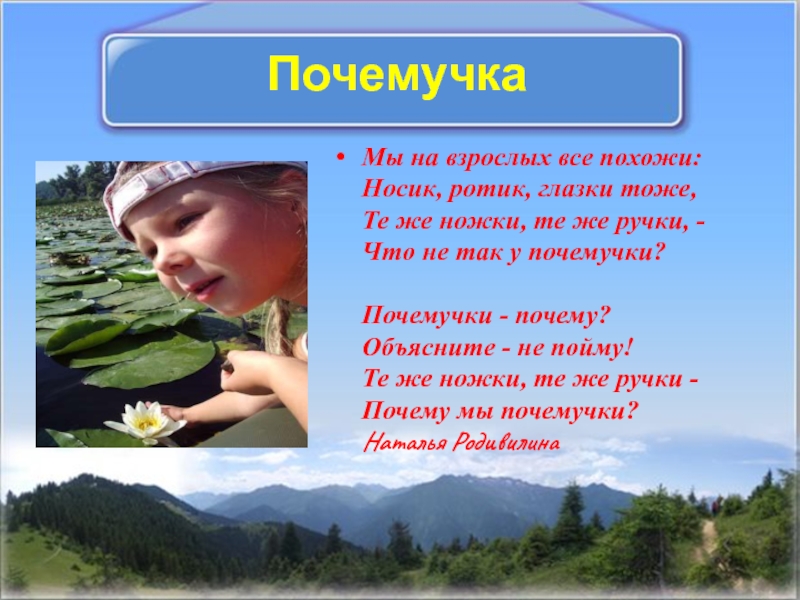 Почемучка

• Мы на взрослых все похожи:
Носик, ротик, глазки тоже,
Те же ножки, те же ручки, -
Что не так у почемучки?

Почемучки - почему?
Объясните - не пойму!
Те же ножки, те же ручки -
Почему мы почемучки?
Наталья Родивилина